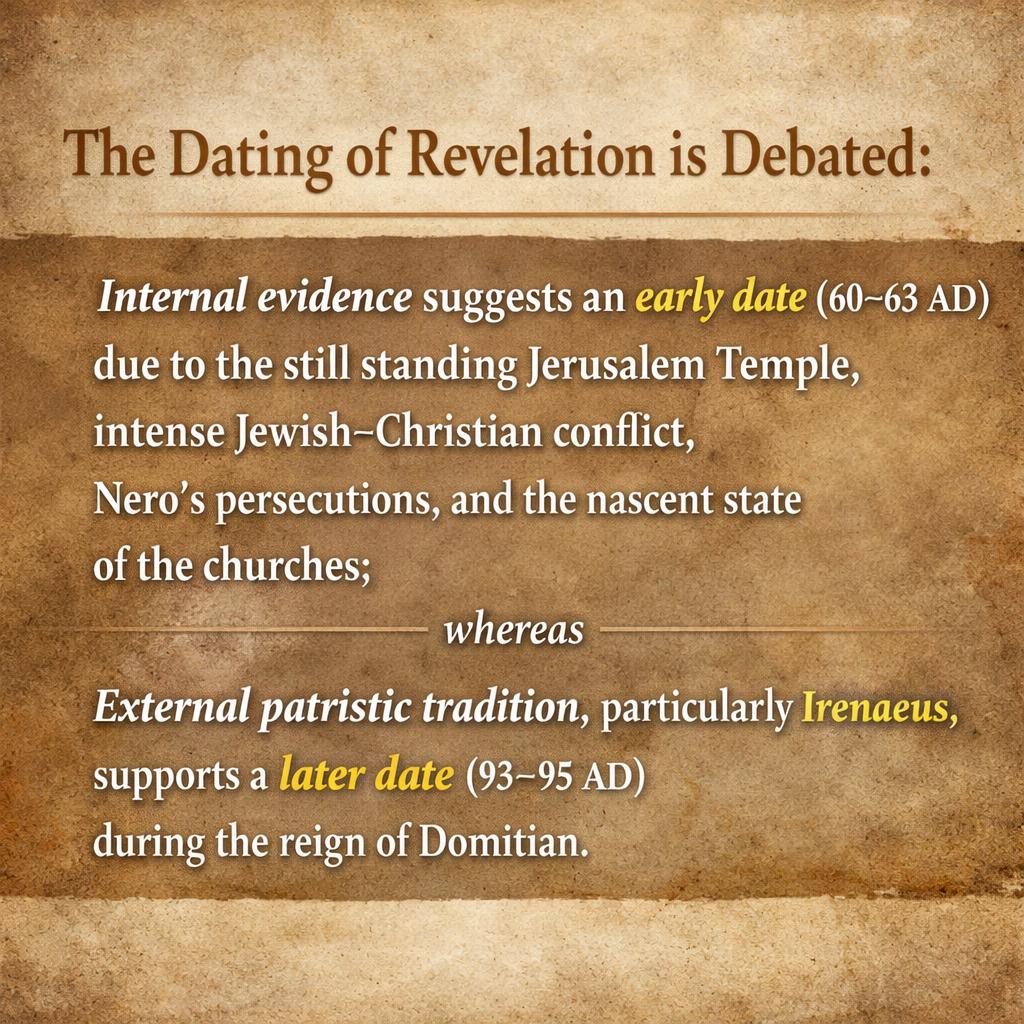 The Dating of Revelation is Debated:

Internal evidence suggests an early date (60–63 AD) due to the still standing Jerusalem Temple, intense Jewish–Christian conflict, Nero's persecutions, and the nascent state of the churches;

whereas

External patristic tradition, particularly Irenaeus, supports a later date (93–95 AD) during the reign of Domitian.